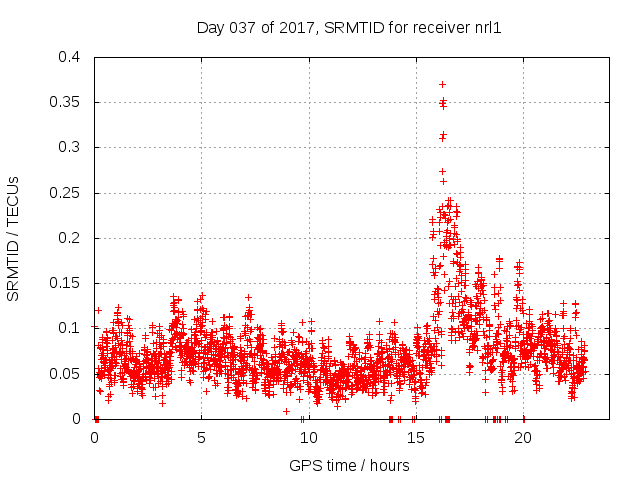 Day 037 of 2017, SRMTID for receiver nrl1

SRMTID / TECUs

0.4
0.35
0.3
0.25
0.2
0.15
0.1
0.05
0

0
5
10
15
20

GPS time / hours